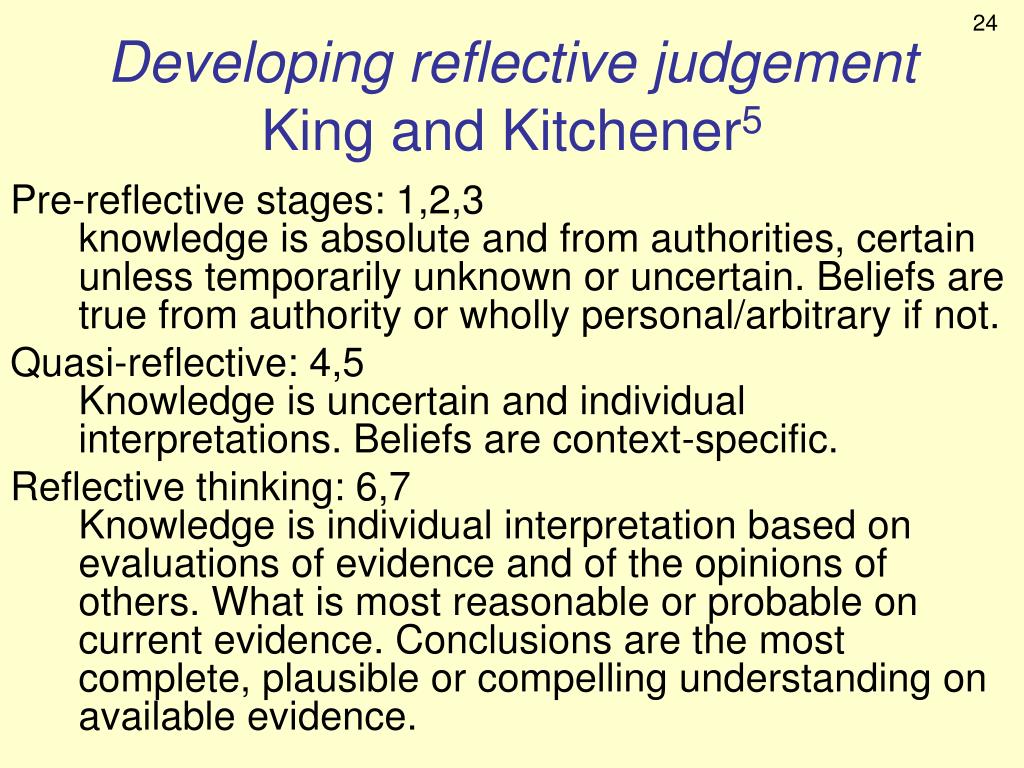 24

Developing reflective judgement
King and Kitchener$^5$

Pre-reflective stages: 1,2,3
knowledge is absolute and from authorities, certain unless temporarily unknown or uncertain. Beliefs are true from authority or wholly personal/arbitrary if not.

Quasi-reflective: 4,5
Knowledge is uncertain and individual interpretations. Beliefs are context-specific.

Reflective thinking: 6,7
Knowledge is individual interpretation based on evaluations of evidence and of the opinions of others. What is most reasonable or probable on current evidence. Conclusions are the most complete, plausible or compelling understanding on available evidence.